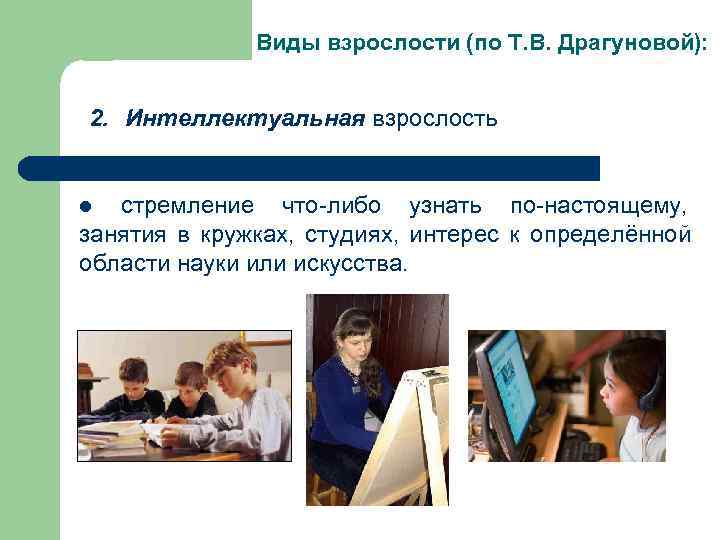 Виды взрослости (по Т.В. Драгуновой):

2. Интеллектуальная взрослость

● стремление что-либо узнать по-настоящему, занятия в кружках, студиях, интерес к определённой области науки или искусства.